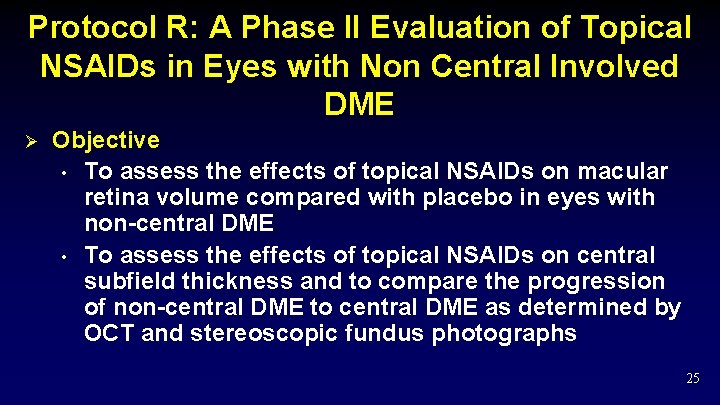 Protocol R: A Phase II Evaluation of Topical NSAIDs in Eyes with Non Central Involved DME

➢ Objective

• To assess the effects of topical NSAIDs on macular retina volume compared with placebo in eyes with non-central DME

• To assess the effects of topical NSAIDs on central subfield thickness and to compare the progression of non-central DME to central DME as determined by OCT and stereoscopic fundus photographs

25